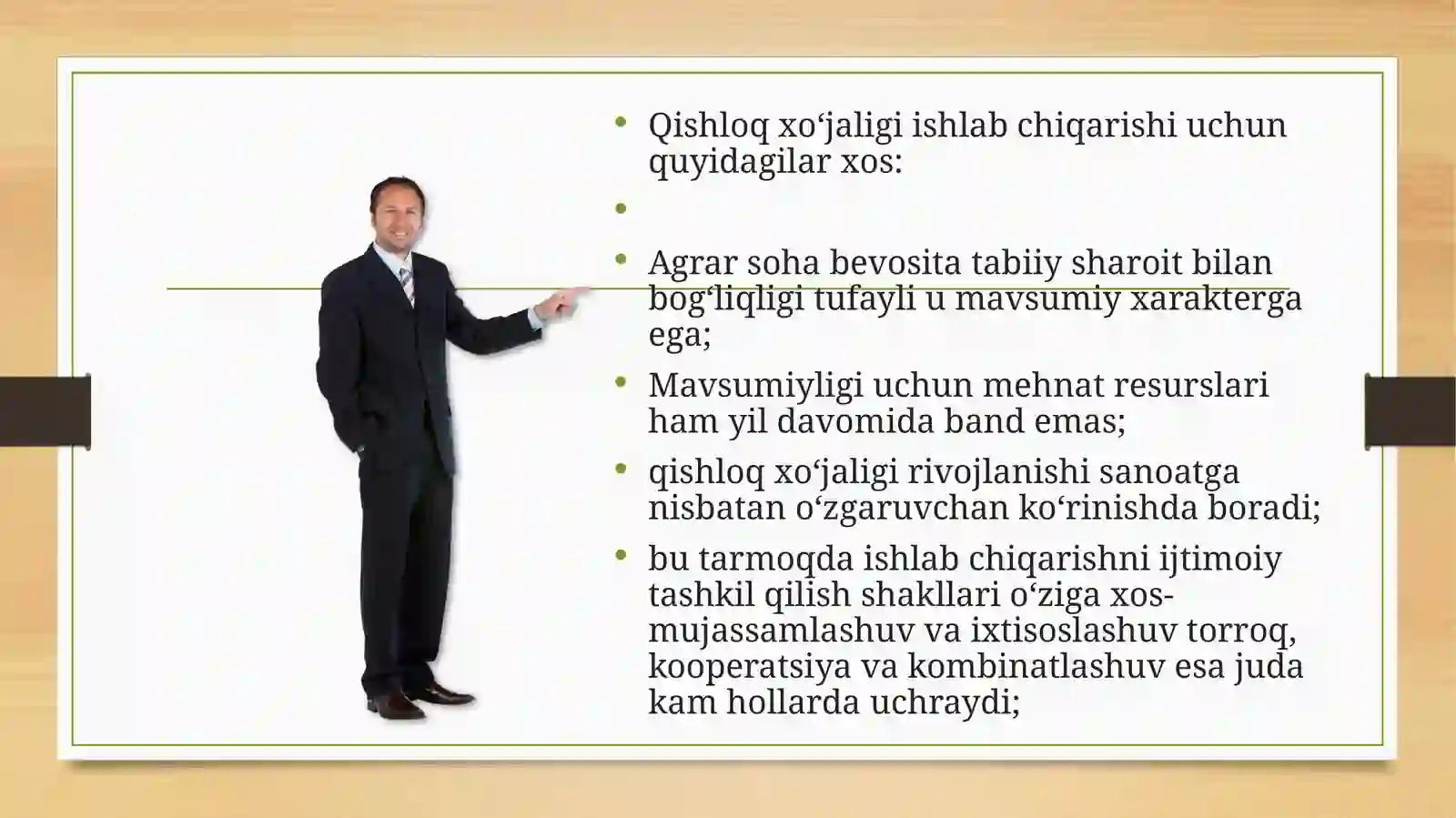 • Qishloq xo‘jaligi ishlab chiqarishi uchun quyidagilar xos:

•

• Agrar soha bevosita tabiiy sharoit bilan bog‘liqligi tufayli u mavsumiy xarakterga ega;

• Mavsumiyligi uchun mehnat resurslari ham yil davomida band emas;

• qishloq xo‘jaligi rivojlanishi sanoatga nisbatan o‘zgaruvchan ko‘rinishda boradi;

• bu tarmoqda ishlab chiqarishni ijtimoiy tashkil qilish shakllari o‘ziga xos- mujassamlashuv va ixtisoslashuv torroq, kooperatsiya va kombinatlashuv esa juda kam hollarda uchraydi;